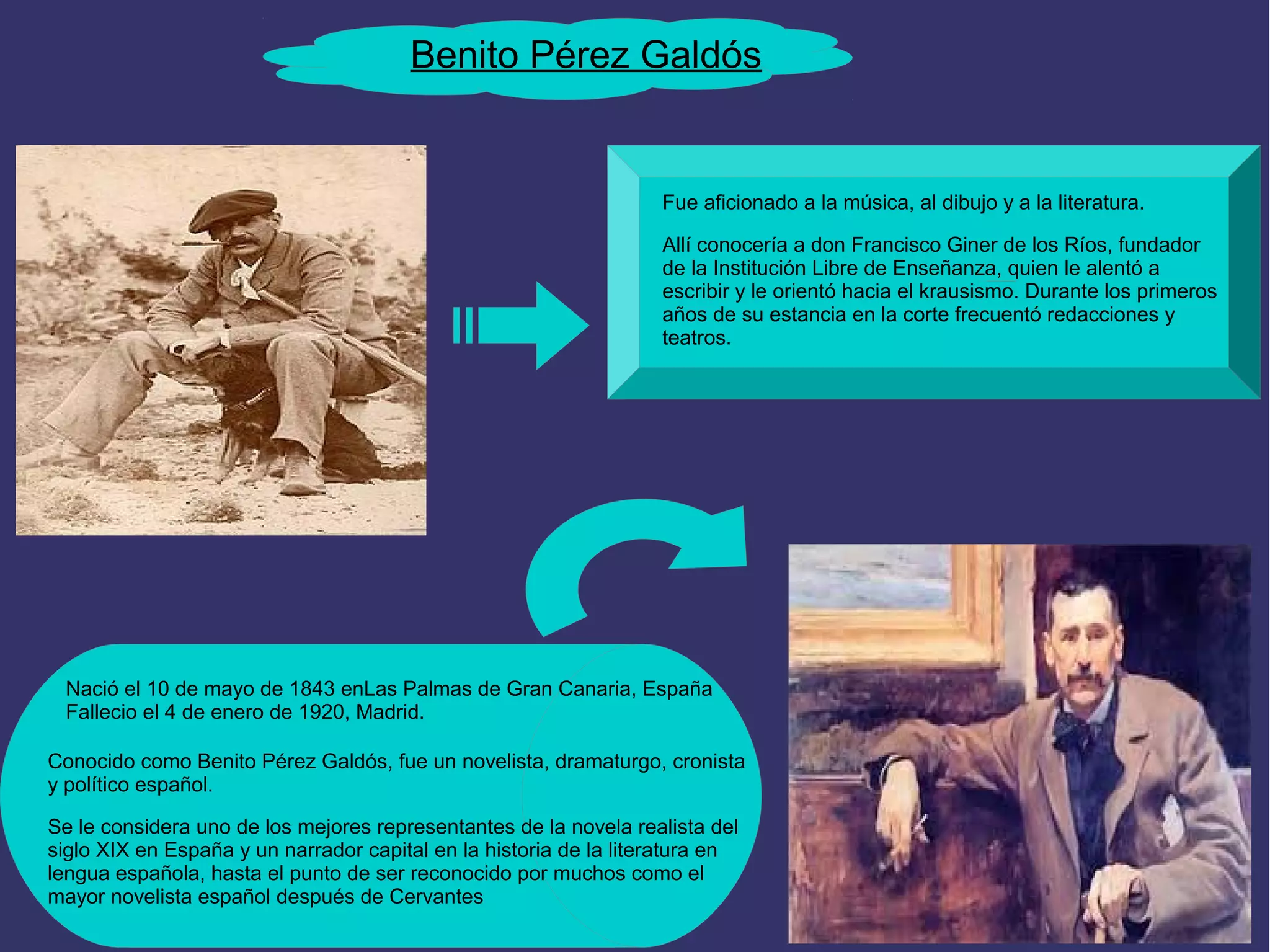 Benito Pérez Galdós

Fue aficionado a la música, al dibujo y a la literatura.

Allí conocería a don Francisco Giner de los Ríos, fundador de la Institución Libre de Enseñanza, quien le alentó a escribir y le orientó hacia el krausismo. Durante los primeros años de su estancia en la corte frecuentó redacciones y teatros.

Nació el 10 de mayo de 1843 enLas Palmas de Gran Canaria, España
Fallecio el 4 de enero de 1920, Madrid.

Conocido como Benito Pérez Galdós, fue un novelista, dramaturgo, cronista y político español.

Se le considera uno de los mejores representantes de la novela realista del siglo XIX en España y un narrador capital en la historia de la literatura en lengua española, hasta el punto de ser reconocido por muchos como el mayor novelista español después de Cervantes